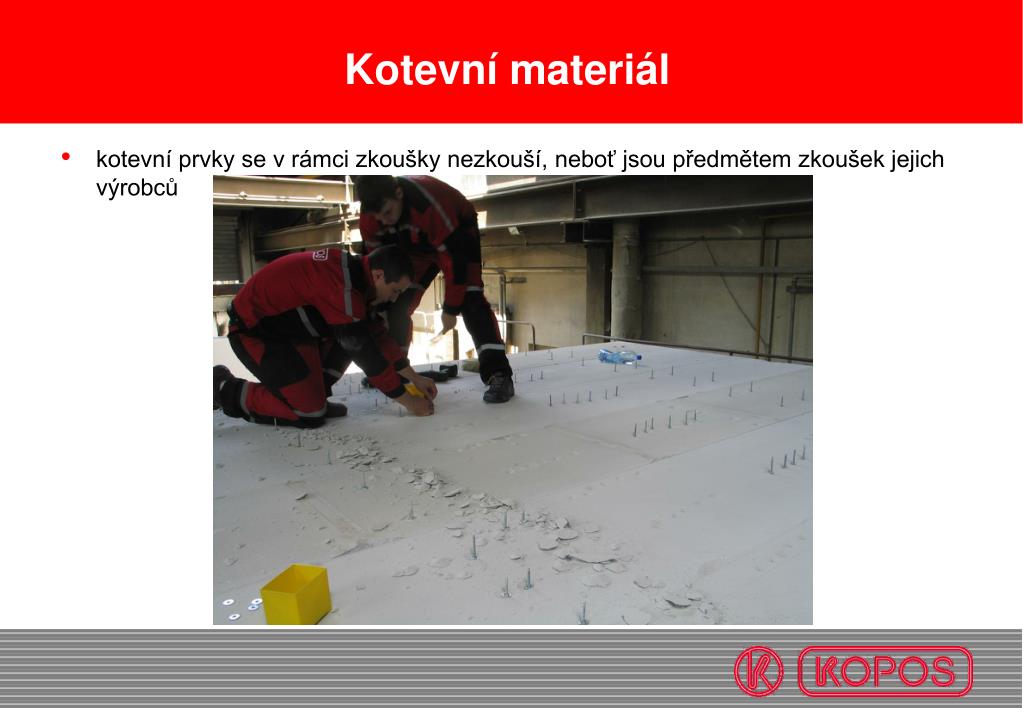 Kotevní materiál

• kotevní prvky se v rámci zkoušky nezkouší, neboť jsou předmětem zkoušek jejich výrobců

K KOPOS